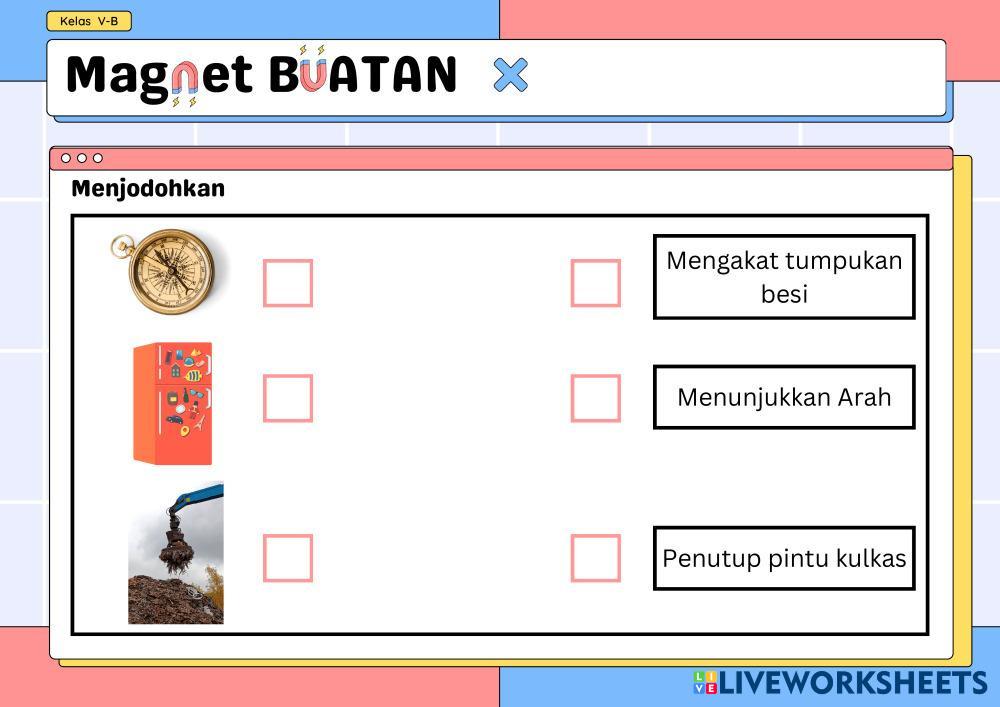 Kelas V-B

Magnet BUATAN

Menjodohkan

Mengakat tumpukan besi

Menunjukkan Arah

Penutup pintu kulkas

LIVEWORKSHEETS